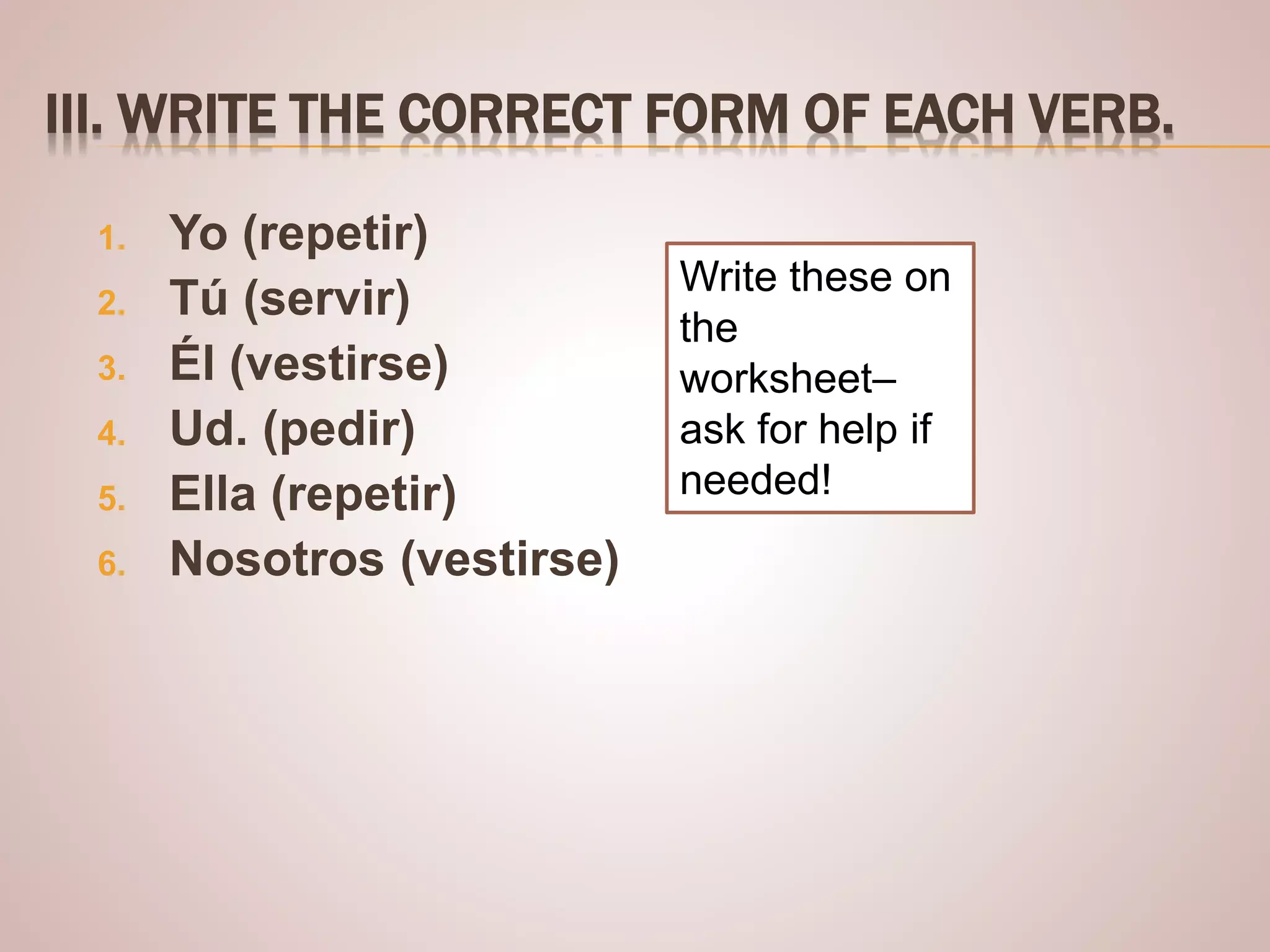 III. WRITE THE CORRECT FORM OF EACH VERB.

1. Yo (repetir)
2. Tú (servir)
3. Él (vestirse)
4. Ud. (pedir)
5. Ella (repetir)
6. Nosotros (vestirse)

Write these on the worksheet– ask for help if needed!